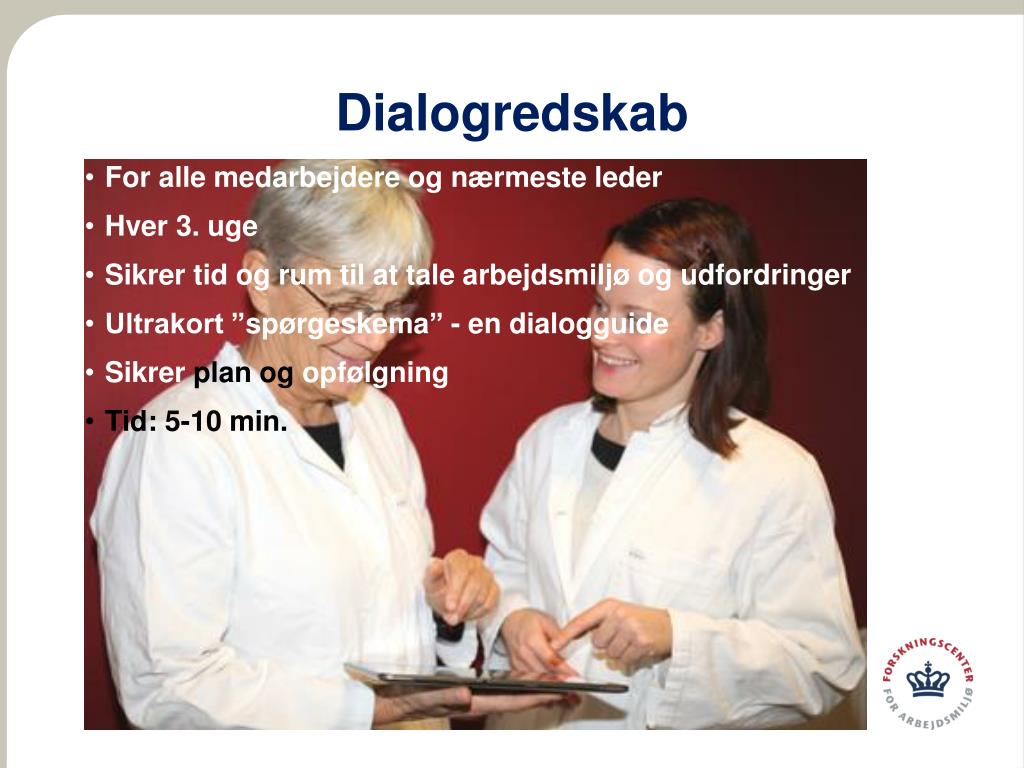 Dialogredskab

• For alle medarbejdere og nærmeste leder
• Hver 3. uge
• Sikrer tid og rum til at tale arbejdsmiljø og udfordringer
• Ultrakort ”spørgeskema” - en dialogguide
• Sikrer plan og opfølgning
• Tid: 5-10 min.

FORSKNINGSCENTER FOR ARBEJDSMILJØ